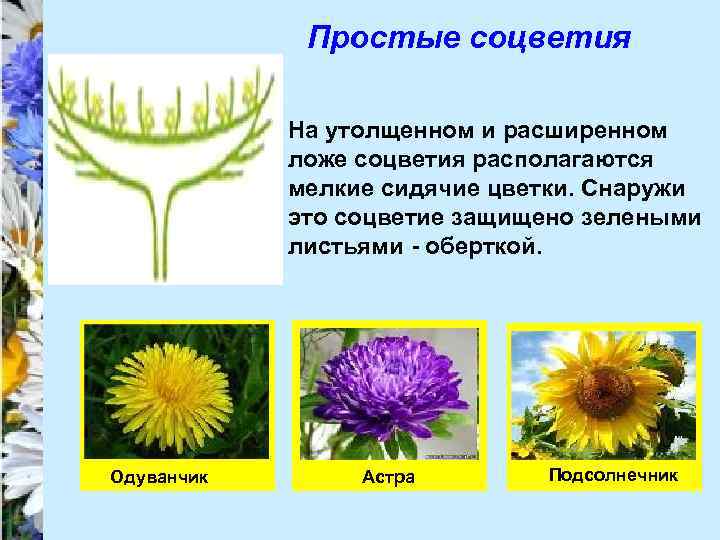 Простые соцветия

На утолщенном и расширенном ложе соцветия располагаются мелкие сидячие цветки. Снаружи это соцветие защищено зелеными листьями - оберткой.

Одуванчик

Астра

Подсолнечник